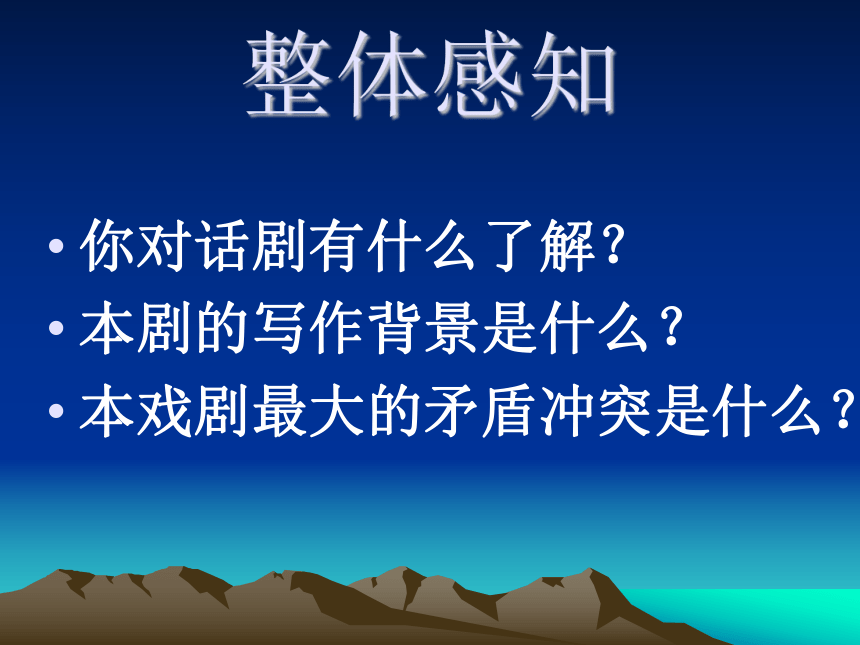 整体感知

• 你对话剧有什么了解？
• 本剧的写作背景是什么？
• 本戏剧最大的矛盾冲突是什么？